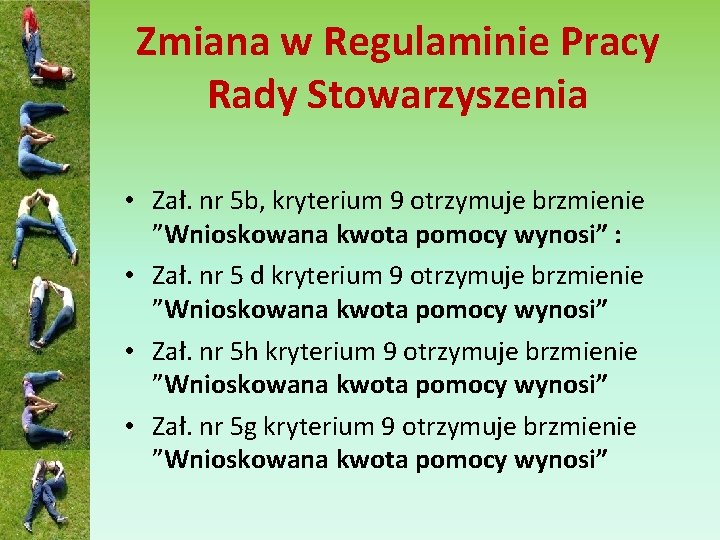 Zmiana w Regulaminie Pracy Rady Stowarzyszenia

• Zał. nr 5b, kryterium 9 otrzymuje brzmienie ”Wnioskowana kwota pomocy wynosi” :

• Zał. nr 5 d kryterium 9 otrzymuje brzmienie ”Wnioskowana kwota pomocy wynosi”

• Zał. nr 5h kryterium 9 otrzymuje brzmienie ”Wnioskowana kwota pomocy wynosi”

• Zał. nr 5g kryterium 9 otrzymuje brzmienie ”Wnioskowana kwota pomocy wynosi”